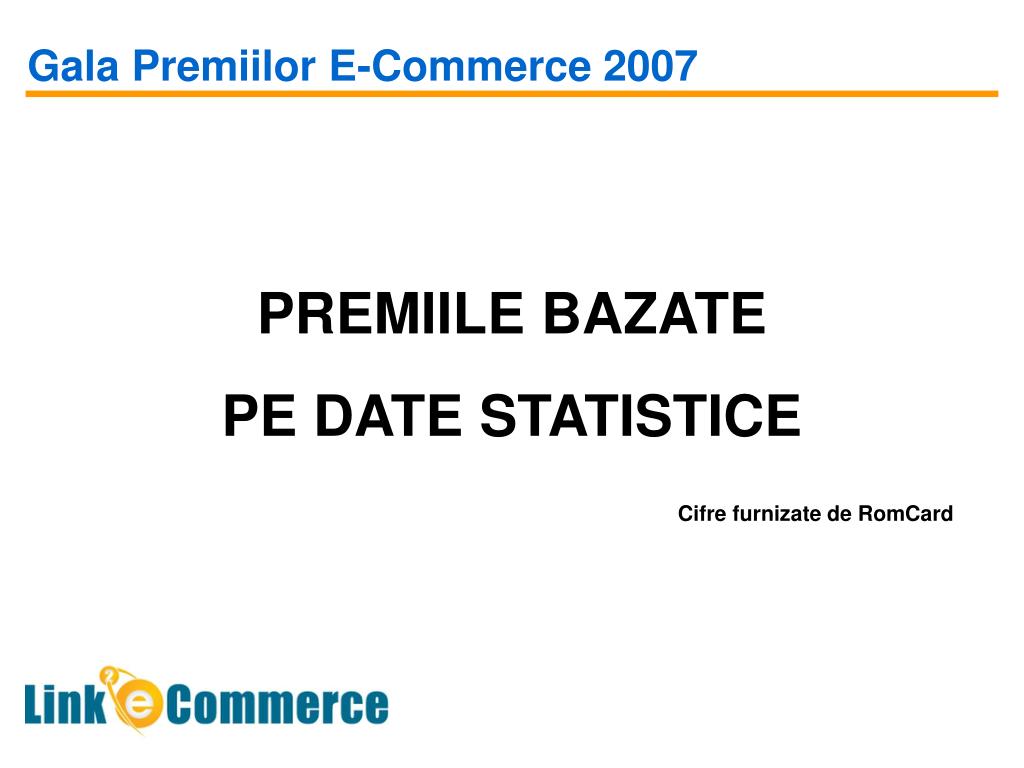 Gala Premiilor E-Commerce 2007

PREMIILE BAZATE
PE DATE STATISTICE

Cifre furnizate de RomCard

Link e Commerce